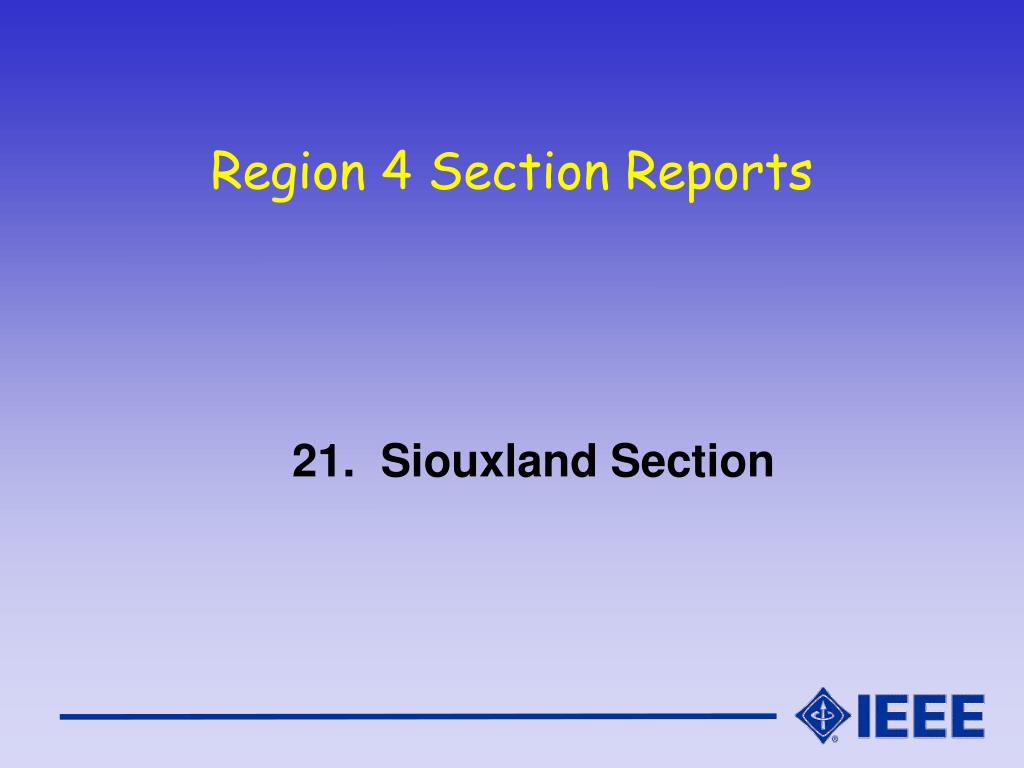 Region 4 Section Reports

21. Siouxland Section

IEEE